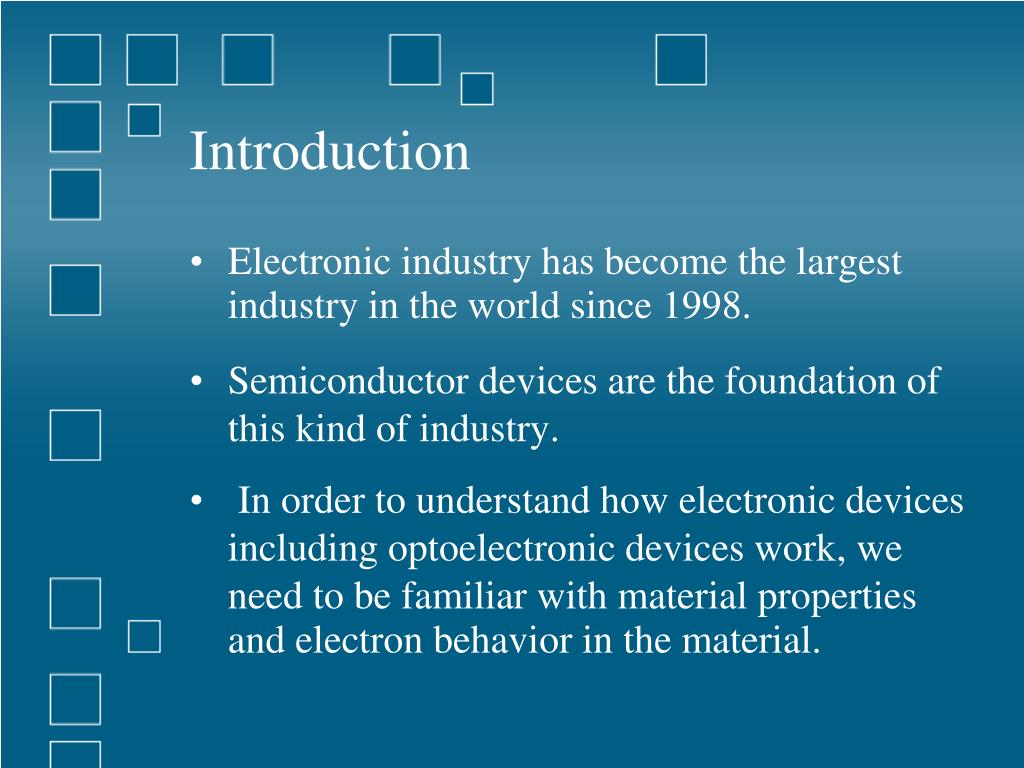 Introduction

• Electronic industry has become the largest industry in the world since 1998.

• Semiconductor devices are the foundation of this kind of industry.

• In order to understand how electronic devices including optoelectronic devices work, we need to be familiar with material properties and electron behavior in the material.